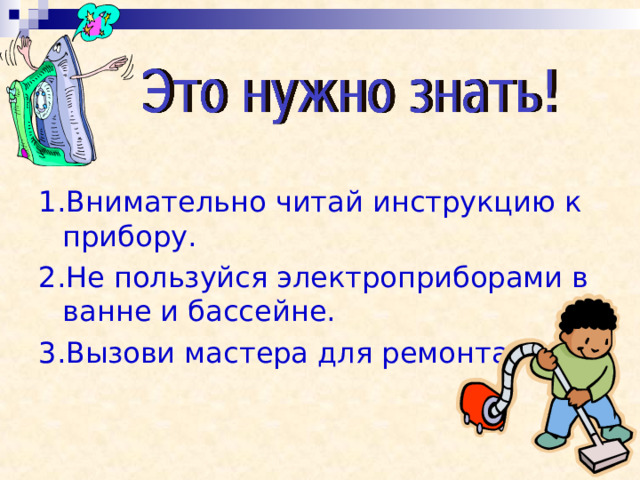 Это нужно знать!

1.Внимательно читай инструкцию к прибору.

2.Не пользуйся электроприборами в ванне и бассейне.

3.Вызови мастера для ремонта